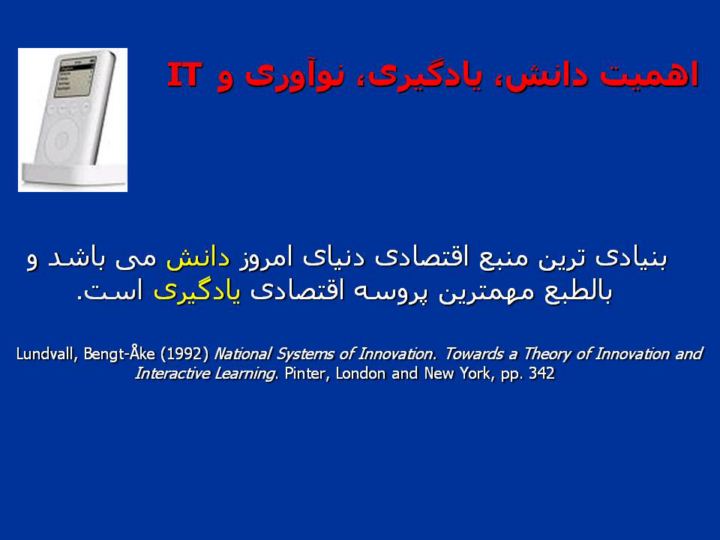 اهمیت دانش، یادگیری، نوآوری و IT

بنیادی ترین منبع اقتصادی دنیای امروز دانش می باشد و بالطبع مهمترین پروسه اقتصادی یادگیری است.

Lundvall, Bengt-Åke (1992) National Systems of Innovation. Towards a Theory of Innovation and Interactive Learning. Pinter, London and New York, pp. 342